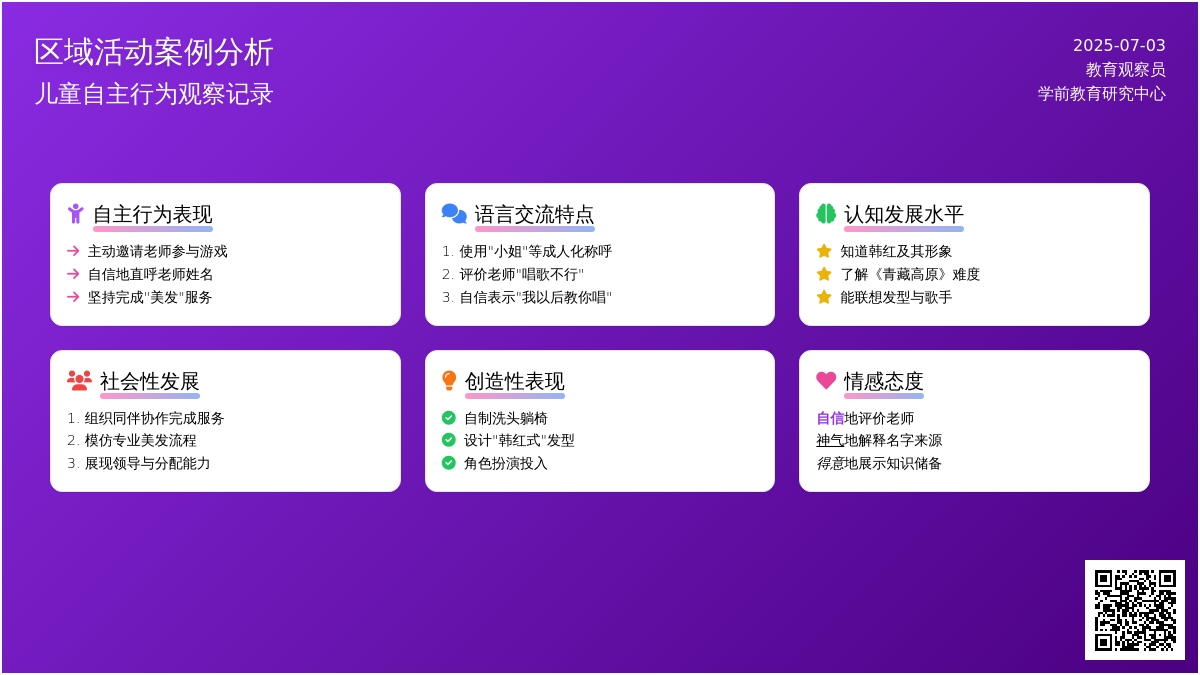 区域活动案例分析
儿童自主行为观察记录

2025-07-03
教育观察员
学前教育研究中心

自主行为表现
→ 主动邀请老师参与游戏
→ 自信地直呼老师姓名
→ 坚持完成"美发"服务

语言交流特点
1. 使用"小姐"等成人化称呼
2. 评价老师"唱歌不行"
3. 自信表示"我以后教你唱"

认知发展水平
知道韩红及其形象
了解《青藏高原》难度
能联想发型与歌手

社会性发展
1. 组织同伴协作完成服务
2. 模仿专业美发流程
3. 展现领导与分配能力

创造性表现
自制洗头躺椅
设计"韩红式"发型
角色扮演投入

情感态度
自信地评价老师
神气地解释名字来源
得意地展示知识储备